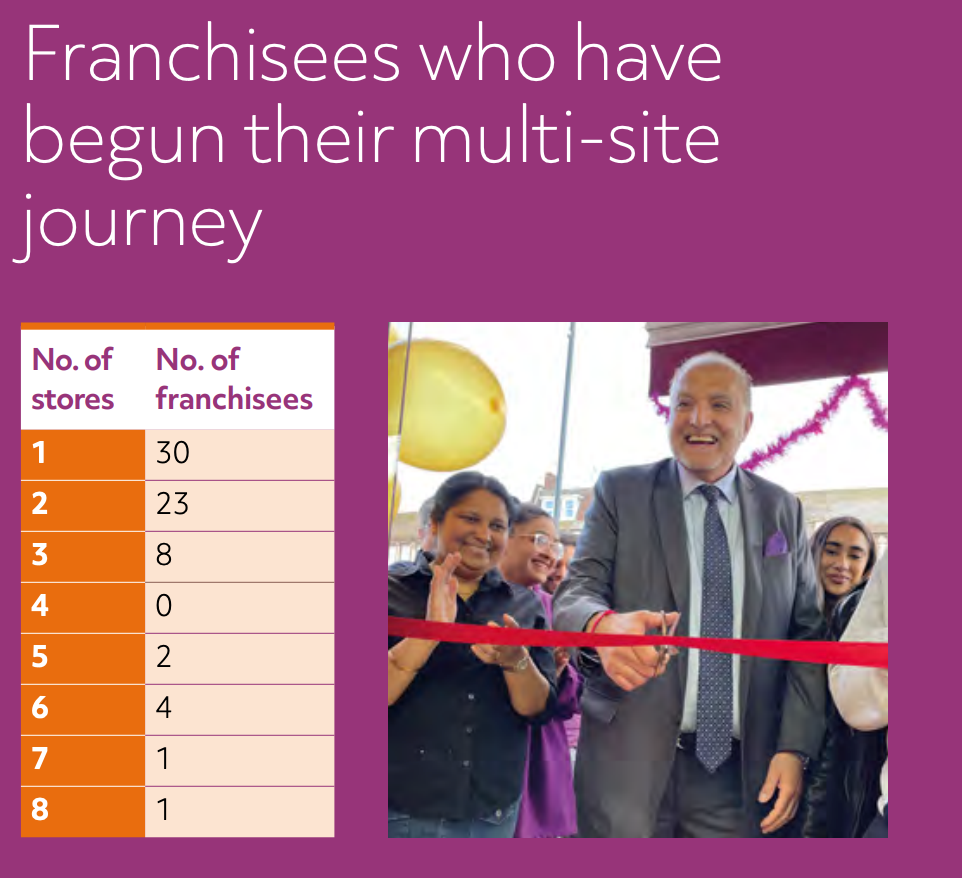 Franchisees who have begun their multi-site journey

| No. of stores | No. of franchisees |
|---|---|
| 1 | 30 |
| 2 | 23 |
| 3 | 8 |
| 4 | 0 |
| 5 | 2 |
| 6 | 4 |
| 7 | 1 |
| 8 | 1 |